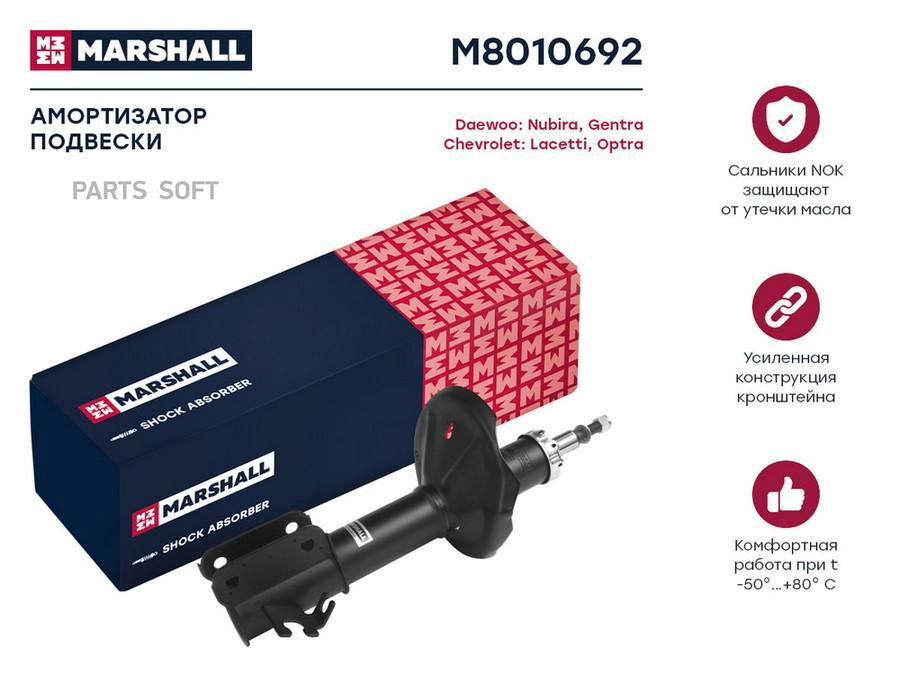 MARSHALL

M8010692

АМОРТИЗАТОР ПОДВЕСКИ

Daewoo: Nubira, Gentra
Chevrolet: Lacetti, Optra

PARTS SOFT

MARSHALL
SHOCK ABSORBER

MARSHALL
SHOCK ABSORBER

Сальники NOK защищают от утечки масла

Усиленная конструкция кронштейна

Комфортная работа при t -50°...+80° C